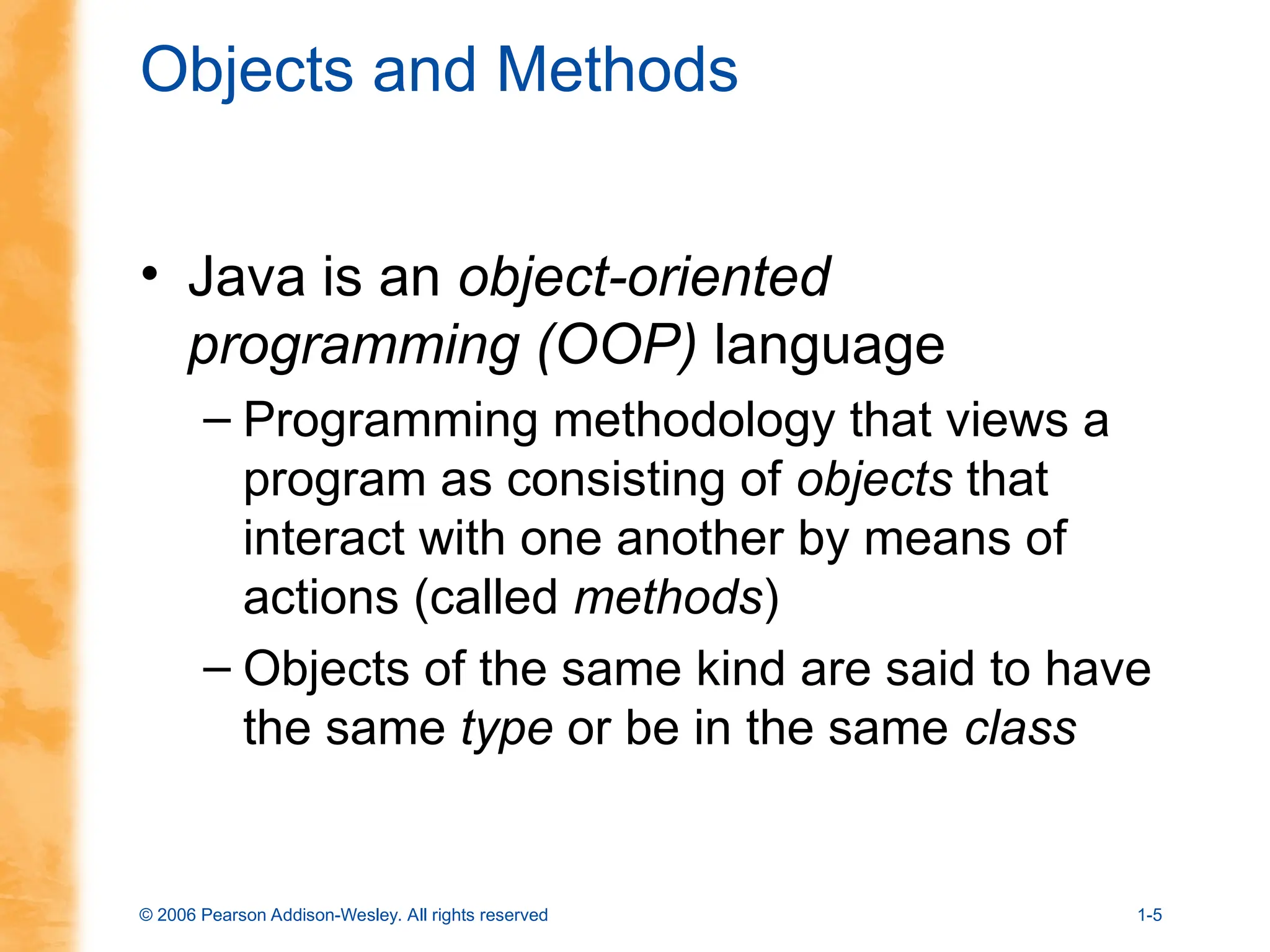 Objects and Methods

• Java is an object-oriented programming (OOP) language

– Programming methodology that views a program as consisting of objects that interact with one another by means of actions (called methods)

– Objects of the same kind are said to have the same type or be in the same class

© 2006 Pearson Addison-Wesley. All rights reserved

1-5